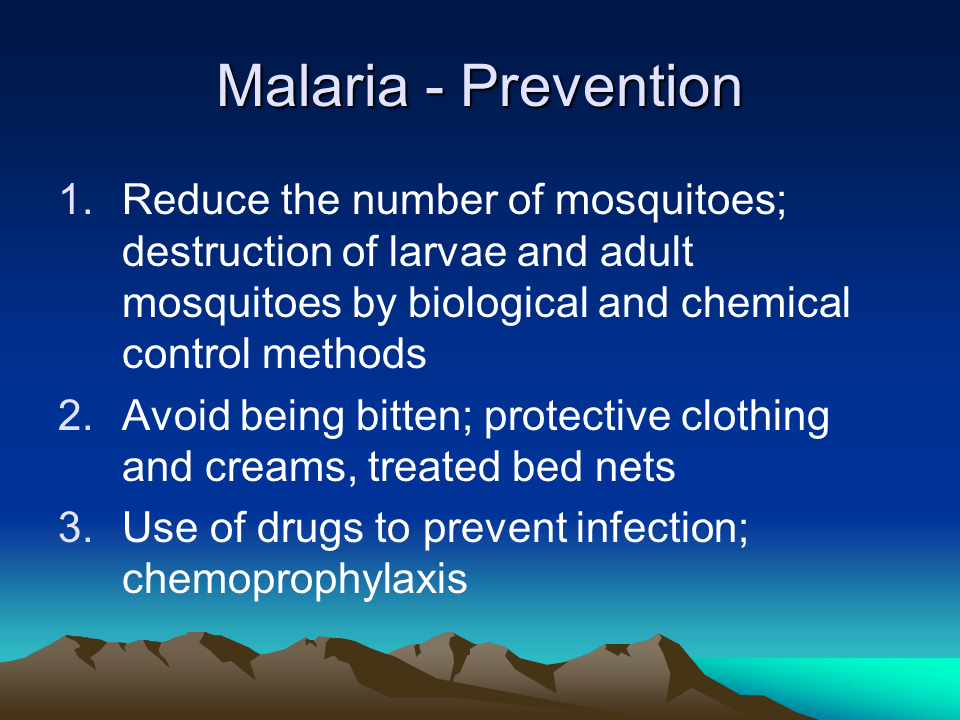 Malaria - Prevention

1. Reduce the number of mosquitoes; destruction of larvae and adult mosquitoes by biological and chemical control methods
2. Avoid being bitten; protective clothing and creams, treated bed nets
3. Use of drugs to prevent infection; chemoprophylaxis